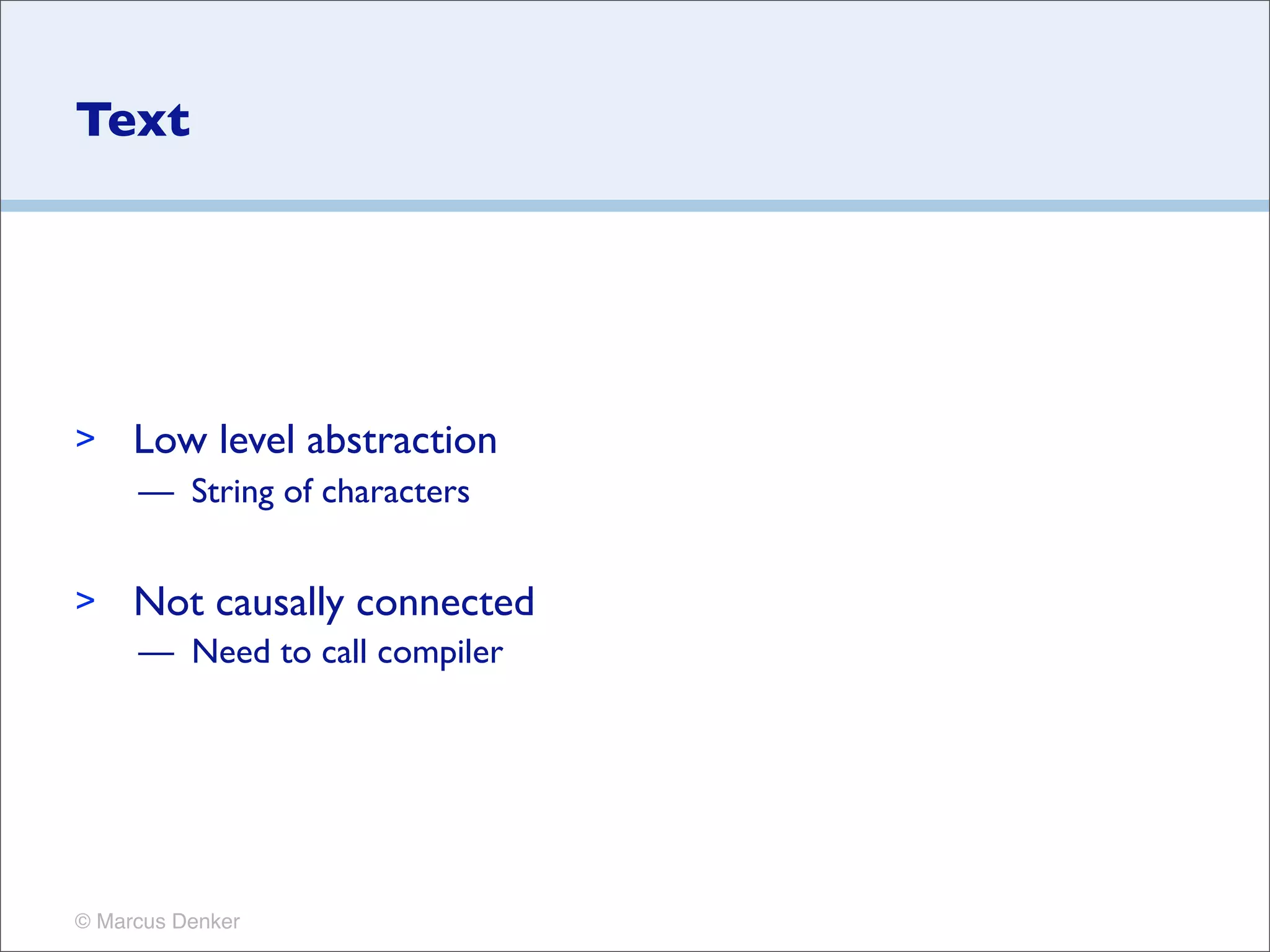 Text

> Low level abstraction
— String of characters

> Not causally connected
— Need to call compiler

© Marcus Denker